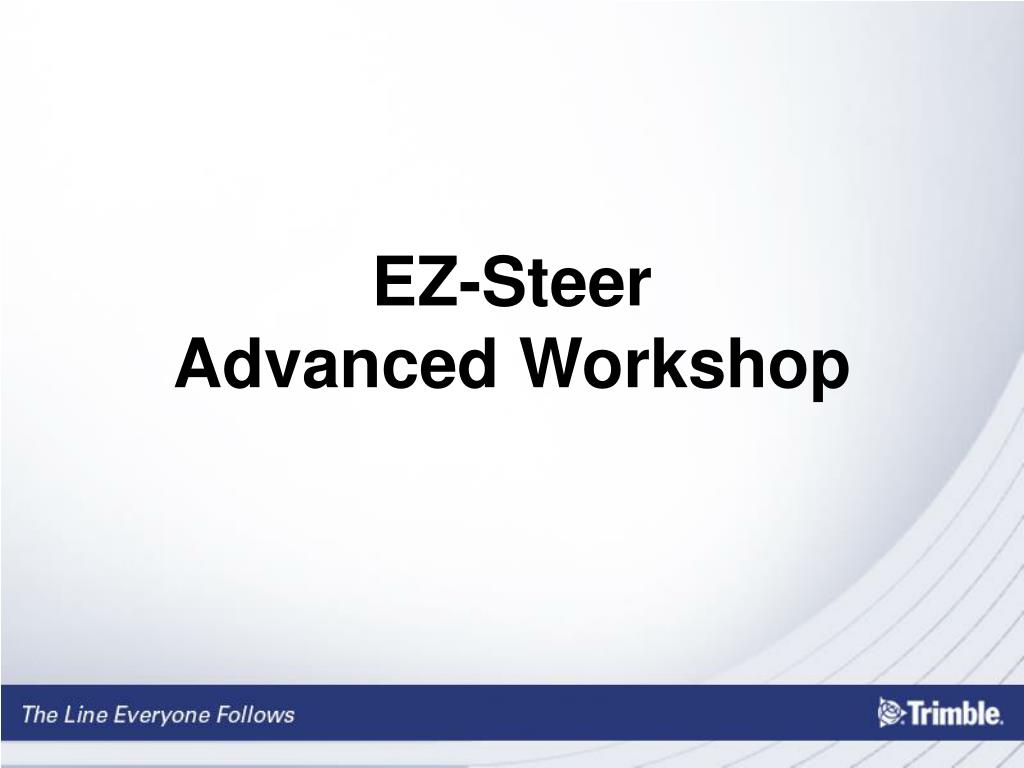 EZ-Steer
Advanced Workshop

The Line Everyone Follows

Trimble.